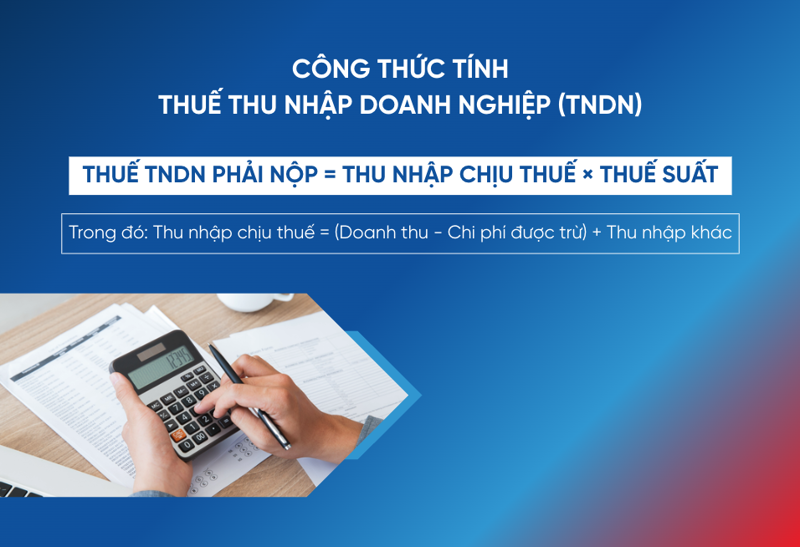 CÔNG THỨC TÍNH
THUẾ THU NHẬP DOANH NGHIỆP (TNDN)

THUẾ TNDN PHẢI NỘP = THU NHẬP CHỊU THUẾ × THUẾ SUẤT

Trong đó: Thu nhập chịu thuế = (Doanh thu - Chi phí được trừ) + Thu nhập khác